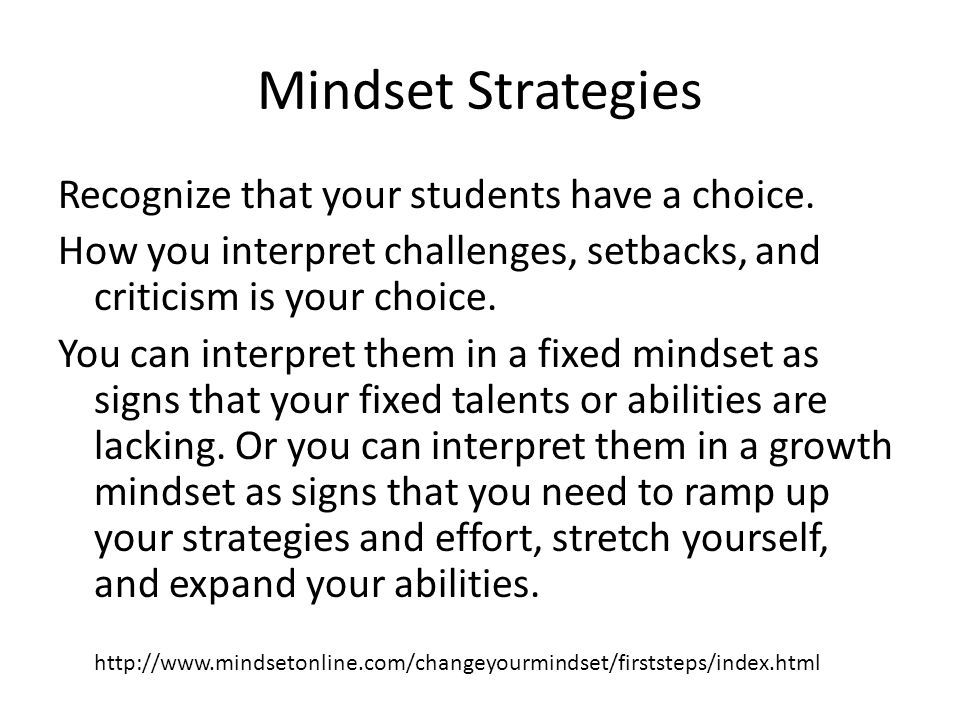 Mindset Strategies

Recognize that your students have a choice.

How you interpret challenges, setbacks, and criticism is your choice.

You can interpret them in a fixed mindset as signs that your fixed talents or abilities are lacking. Or you can interpret them in a growth mindset as signs that you need to ramp up your strategies and effort, stretch yourself, and expand your abilities.

http://www.mindsetonline.com/changeyourmindset/firststeps/index.html